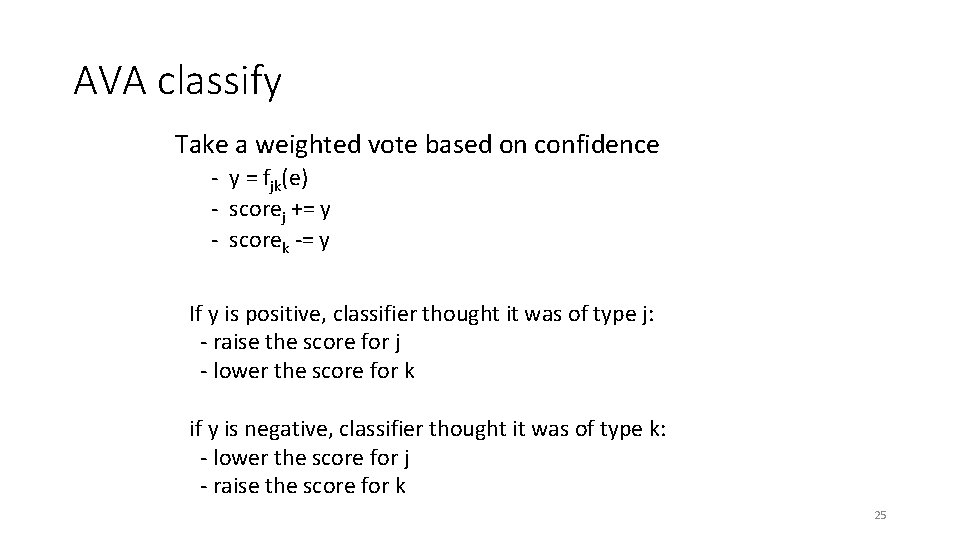 AVA classify

Take a weighted vote based on confidence

- $y = f_{jk}(e)$
- $score_j$ += y
- $score_k$ -= y

If y is positive, classifier thought it was of type j:
- raise the score for j
- lower the score for k

if y is negative, classifier thought it was of type k:
- lower the score for j
- raise the score for k

25